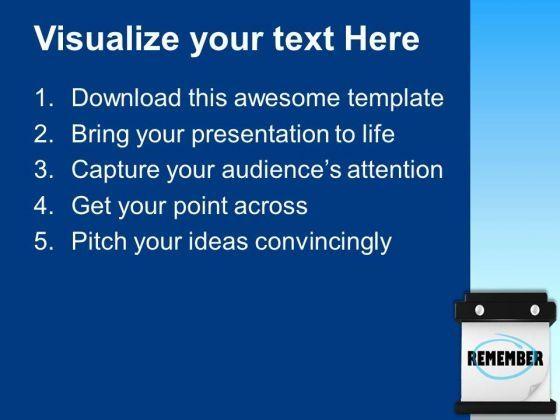 Visualize your text Here

1. Download this awesome template
2. Bring your presentation to life
3. Capture your audience's attention
4. Get your point across
5. Pitch your ideas convincingly

REMEMBER